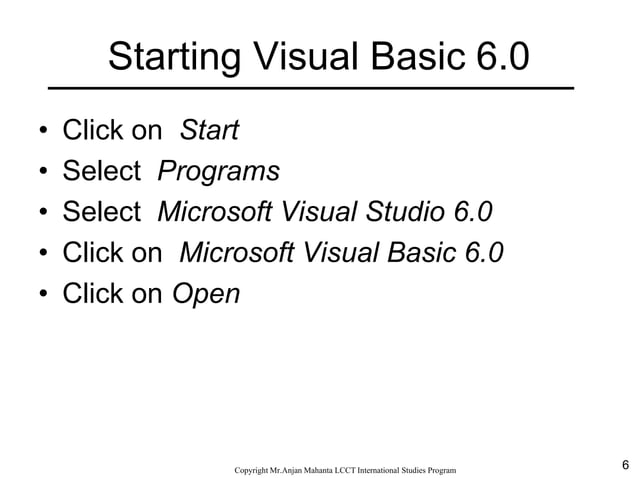 Starting Visual Basic 6.0

• Click on Start
• Select Programs
• Select Microsoft Visual Studio 6.0
• Click on Microsoft Visual Basic 6.0
• Click on Open

Copyright Mr.Anjan Mahanta LCCT International Studies Program

6